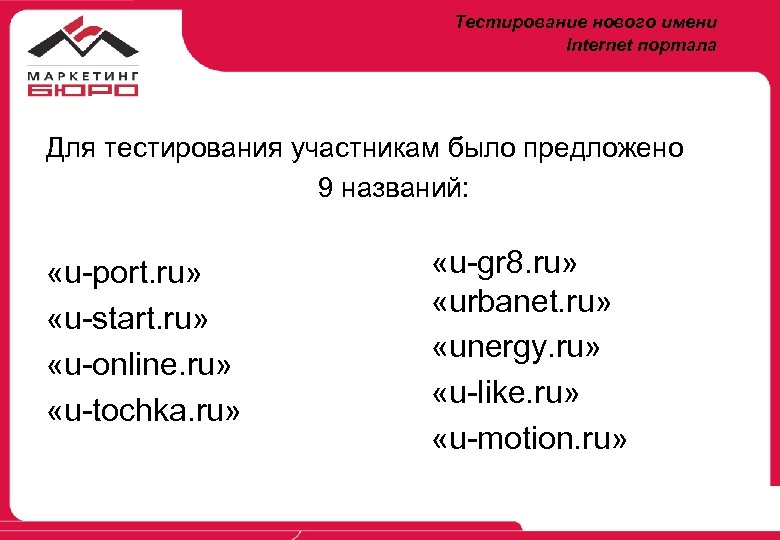 МАРКЕТИНГ БЮРО

Тестирование нового имени Internet портала

Для тестирования участникам было предложено 9 названий:

«u-port.ru»
«u-start.ru»
«u-online.ru»
«u-tochka.ru»

«u-gr8.ru»
«urbanet.ru»
«unergy.ru»
«u-like.ru»
«u-motion.ru»